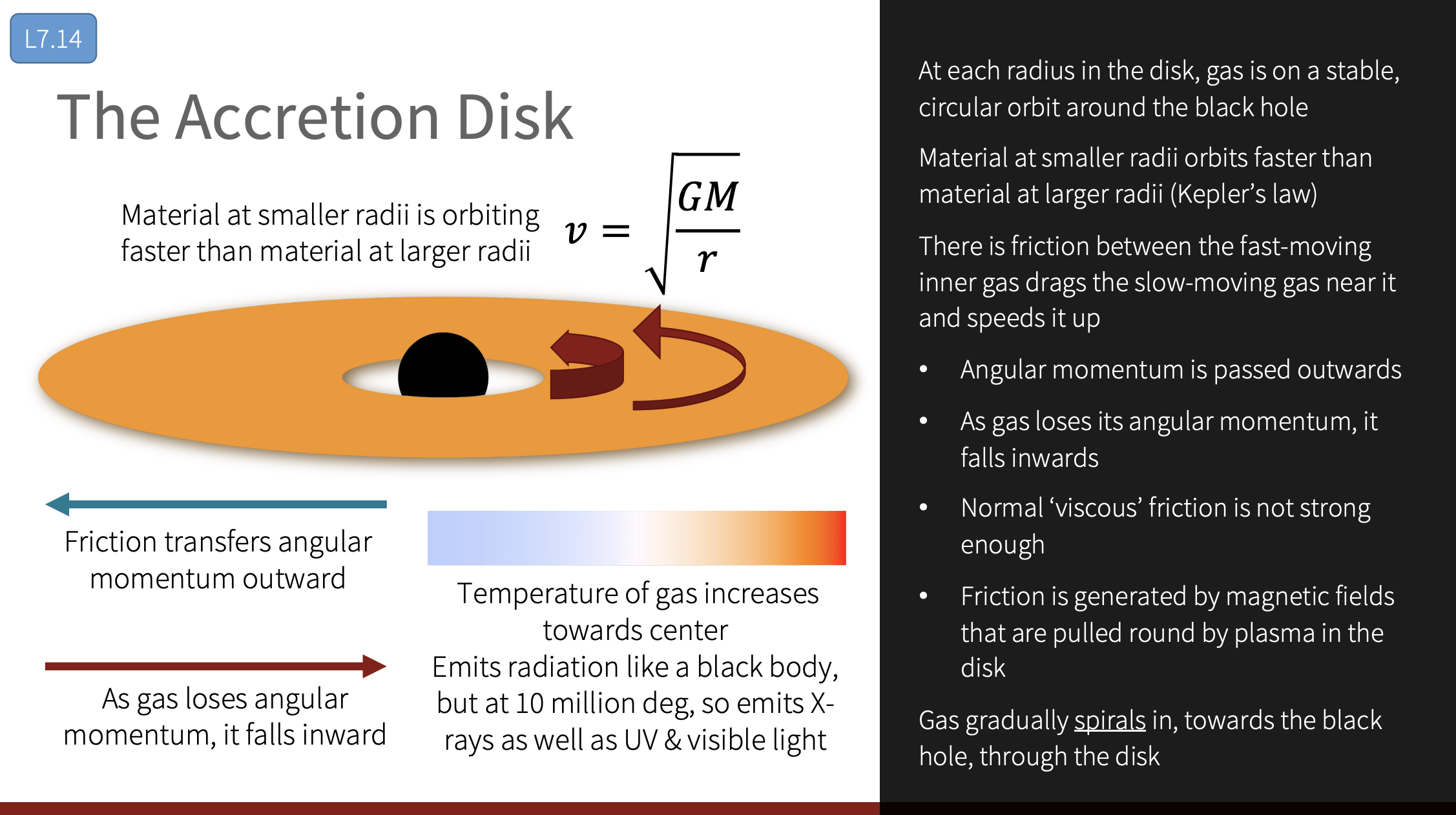 L7.14

The Accretion Disk

Material at smaller radii is orbiting faster than material at larger radii

$v = \sqrt{\frac{GM}{r}}$

Friction transfers angular momentum outward

As gas loses angular momentum, it falls inward

Temperature of gas increases towards center
Emits radiation like a black body, but at 10 million deg, so emits X-rays as well as UV & visible light

At each radius in the disk, gas is on a stable, circular orbit around the black hole

Material at smaller radii orbits faster than material at larger radii (Kepler's law)

There is friction between the fast-moving inner gas drags the slow-moving gas near it and speeds it up

• Angular momentum is passed outwards

• As gas loses its angular momentum, it falls inwards

• Normal 'viscous' friction is not strong enough

• Friction is generated by magnetic fields that are pulled round by plasma in the disk

Gas gradually spirals in, towards the black hole, through the disk